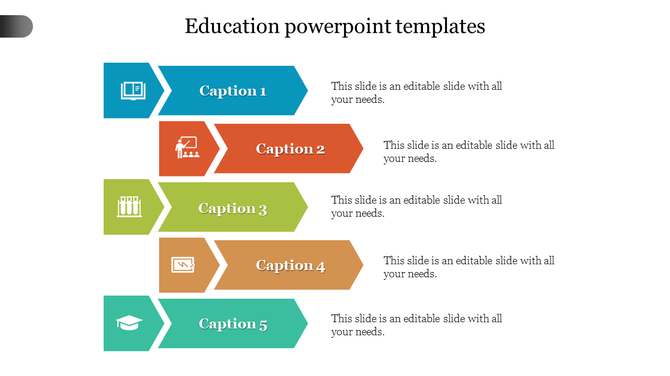 Education powerpoint templates

Caption 1

This slide is an editable slide with all your needs.

Caption 2

This slide is an editable slide with all your needs.

Caption 3

This slide is an editable slide with all your needs.

Caption 4

This slide is an editable slide with all your needs.

Caption 5

This slide is an editable slide with all your needs.